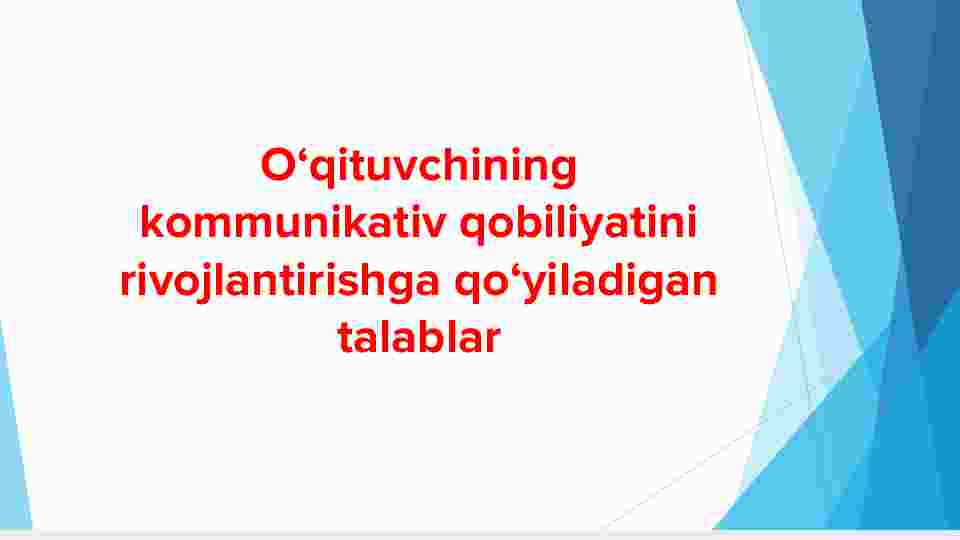 O‘qituvchining kommunikativ qobiliyatini rivojlantirishga qo‘yiladigan talablar